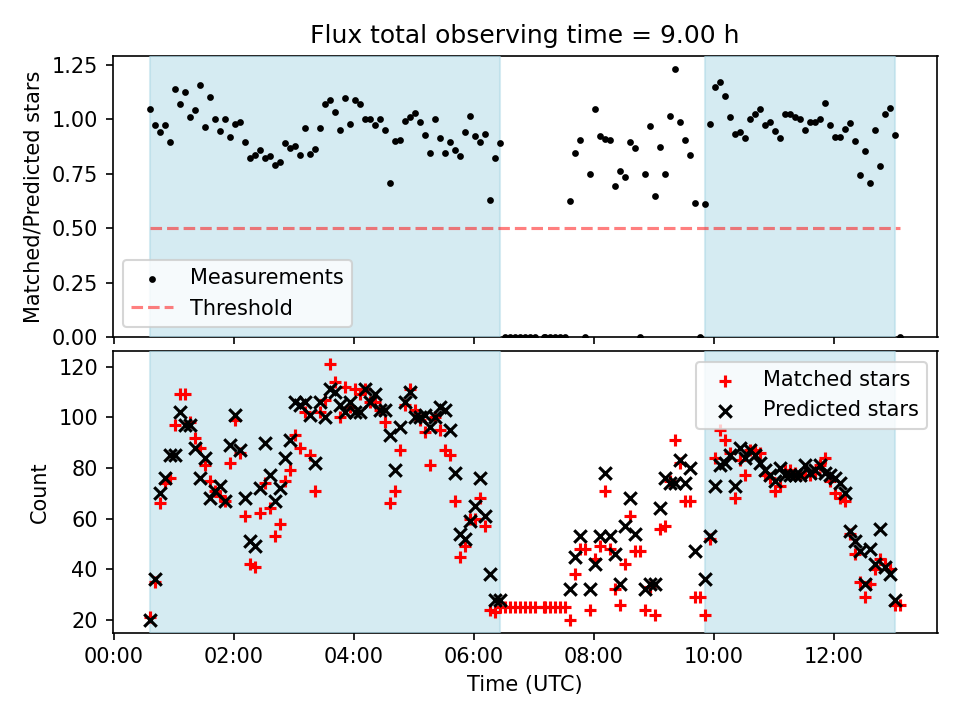 Flux total observing time = 9.00 h

Matched/Predicted stars

1.25
1.00
0.75
0.50
0.25
0.00

Measurements
Threshold

Count

120
100
80
60
40
20

Matched stars
Predicted stars

00:00 02:00 04:00 06:00 08:00 10:00 12:00

Time (UTC)